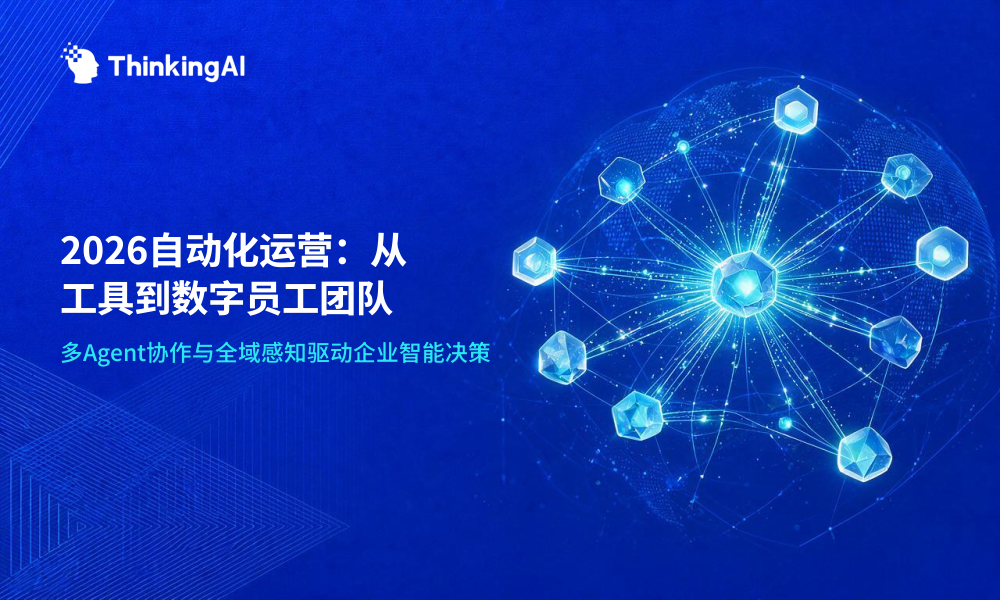 ThinkingAI

2026自动化运营：从工具到数字员工团队

多Agent协作与全域感知驱动企业智能决策